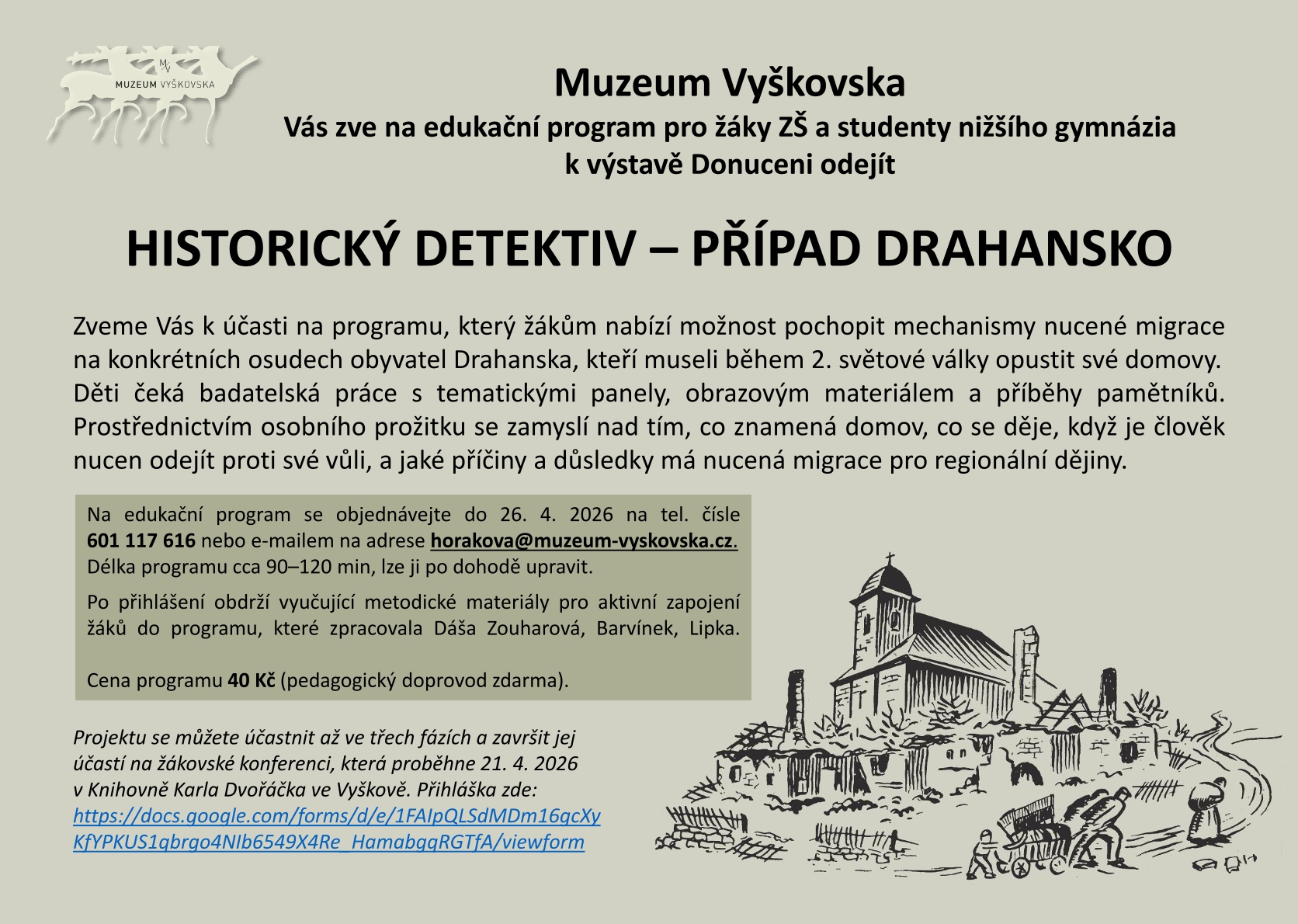 MV
MUZEUM VYŠKOVSKA

Muzeum Vyškovska
Vás zve na edukační program pro žáky ZŠ a studenty nižšího gymnázia
k výstavě Donuceni odejít

HISTORICKÝ DETEKTIV – PŘÍPAD DRAHANSKO

Zveme Vás k účasti na programu, který žákům nabízí možnost pochopit mechanismy nucené migrace na konkrétních osudech obyvatel Drahanska, kteří museli během 2. světové války opustit své domovy. Děti čeká badatelská práce s tematickými panely, obrazovým materiálem a příběhy pamětníků. Prostřednictvím osobního prožitku se zamyslí nad tím, co znamená domov, co se děje, když je člověk nucen odejít proti své vůli, a jaké příčiny a důsledky má nucená migrace pro regionální dějiny.

Na edukační program se objednávejte do 26. 4. 2026 na tel. čísle 601 117 616 nebo e-mailem na adrese horakova@muzeum-vyskovska.cz. Délka programu cca 90–120 min, lze ji po dohodě upravit.

Po přihlášení obdrží vyučující metodické materiály pro aktivní zapojení žáků do programu, které zpracovala Dáša Zouharová, Barvínek, Lipka.

Cena programu 40 Kč (pedagogický doprovod zdarma).

Projektu se můžete účastnit až ve třech fázích a završit jej účastí na žákovské konferenci, která proběhne 21. 4. 2026 v Knihovně Karla Dvořáčka ve Vyškově. Přihláška zde: https://docs.google.com/forms/d/e/1FAIpQLSdMDm16gcXyKfYPKUS1qbrgo4NIb6549X4Re_HamabgqRGTfA/viewform